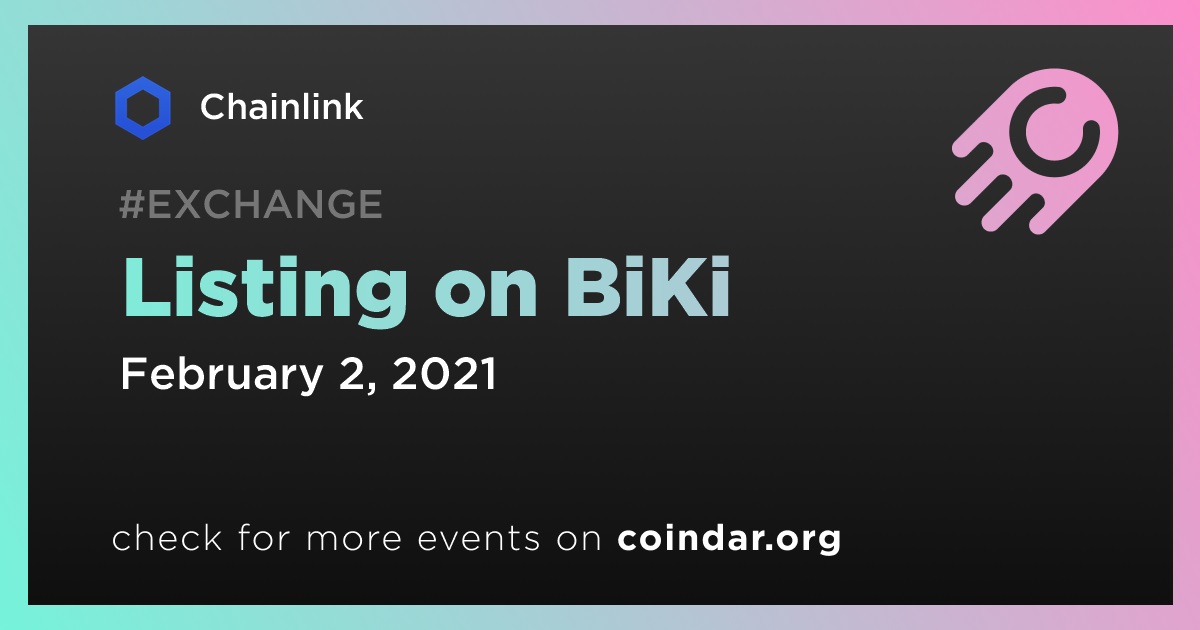 Chainlink

#EXCHANGE

Listing on BiKi

February 2, 2021

check for more events on coindar.org